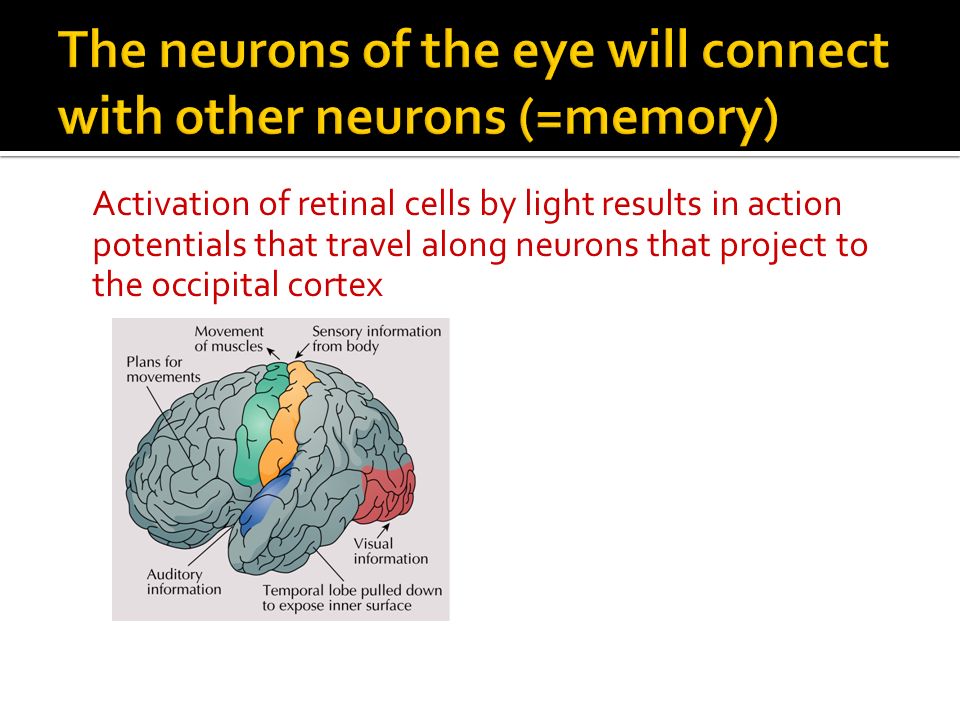 The neurons of the eye will connect with other neurons (=memory)

Activation of retinal cells by light results in action potentials that travel along neurons that project to the occipital cortex

Movement of muscles

Sensory information from body

Plans for movements

Visual information

Auditory information

Temporal lobe pulled down to expose inner surface